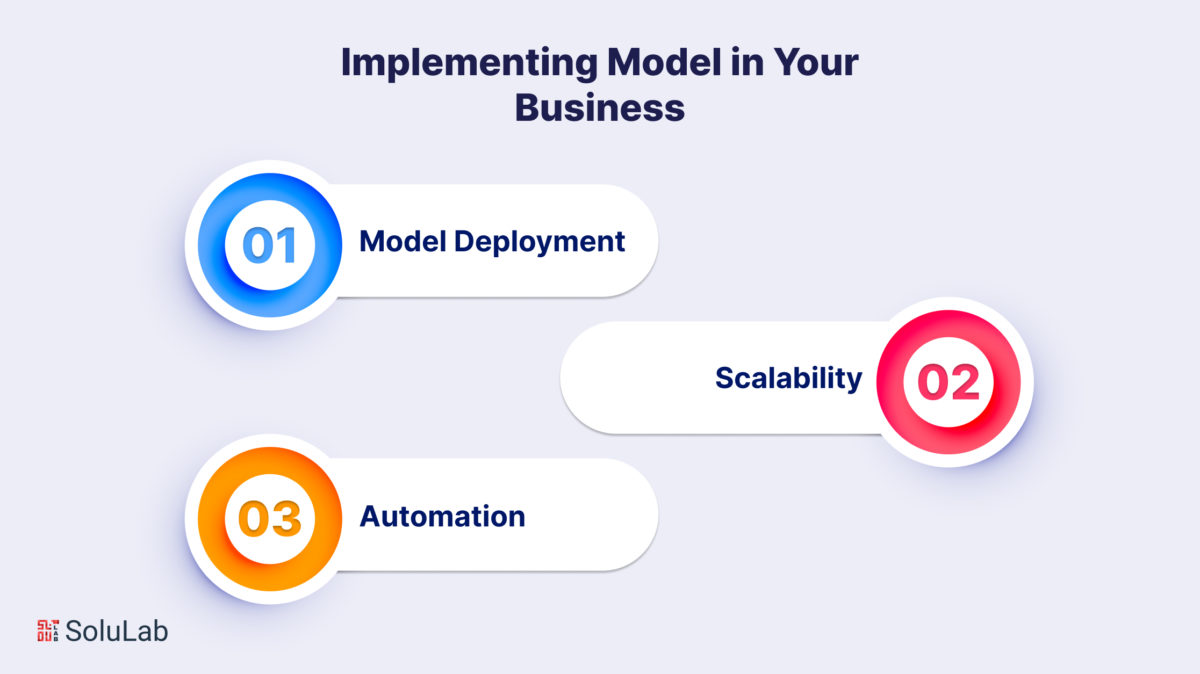 Implementing Model in Your Business

01 Model Deployment

Scalability 02

03 Automation

SoluLab